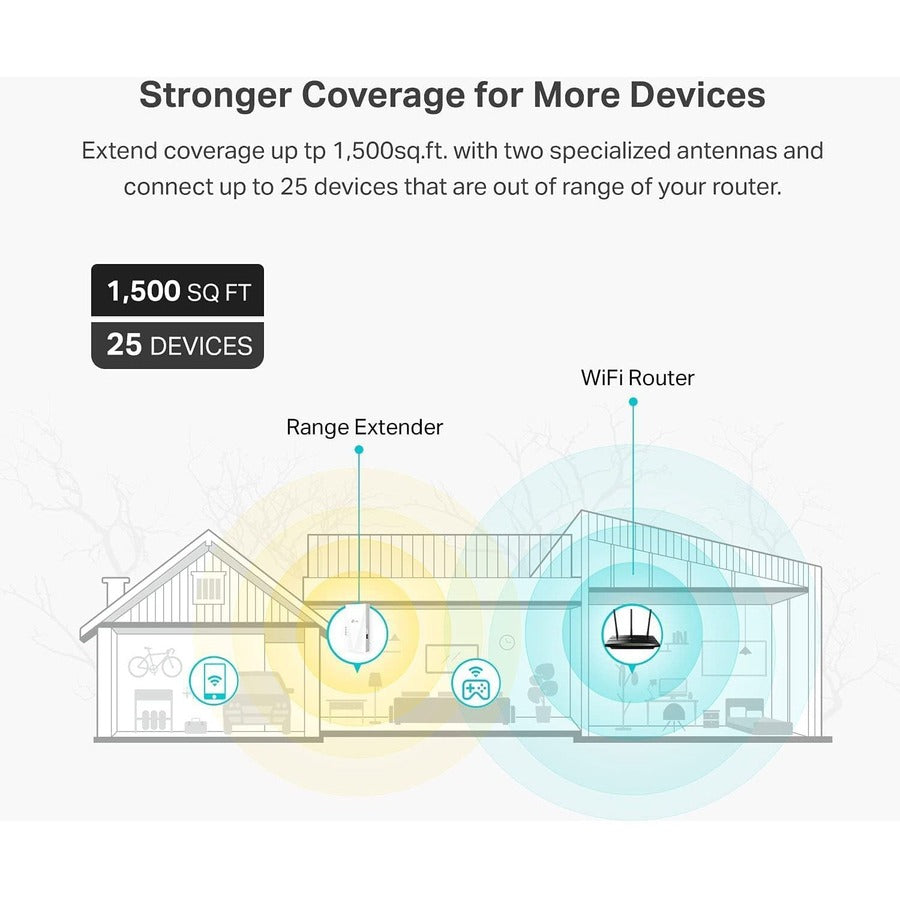 Stronger Coverage for More Devices

Extend coverage up tp 1,500sq.ft. with two specialized antennas and connect up to 25 devices that are out of range of your router.

1,500 SQ FT
25 DEVICES

WiFi Router

Range Extender